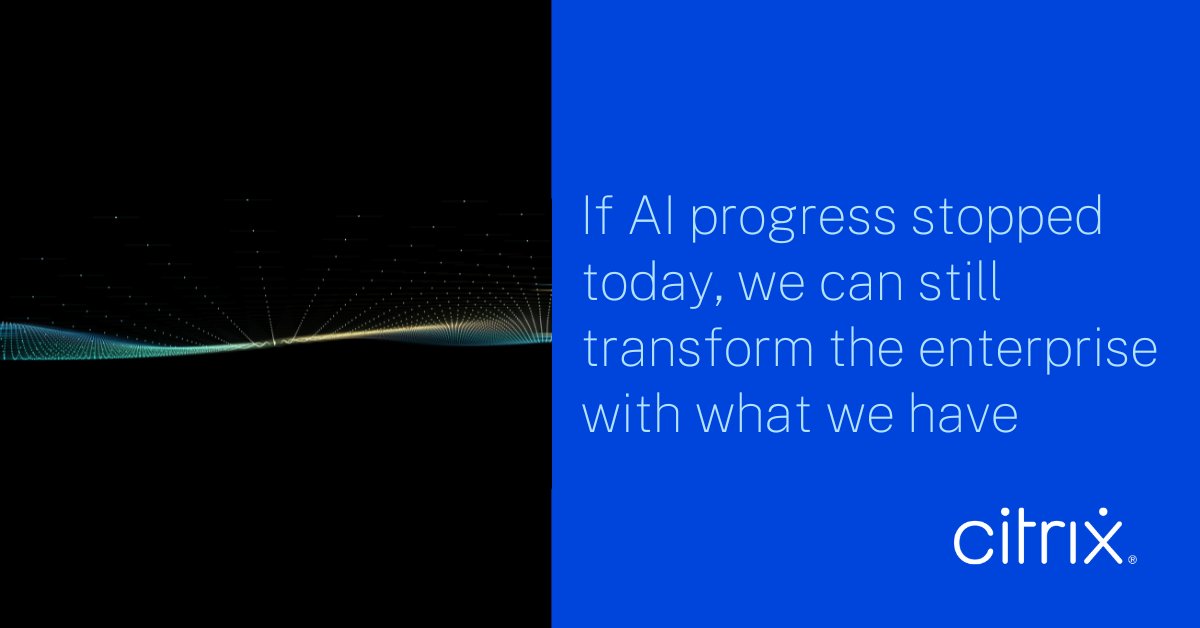 If AI progress stopped today, we can still transform the enterprise with what we have

citrix®